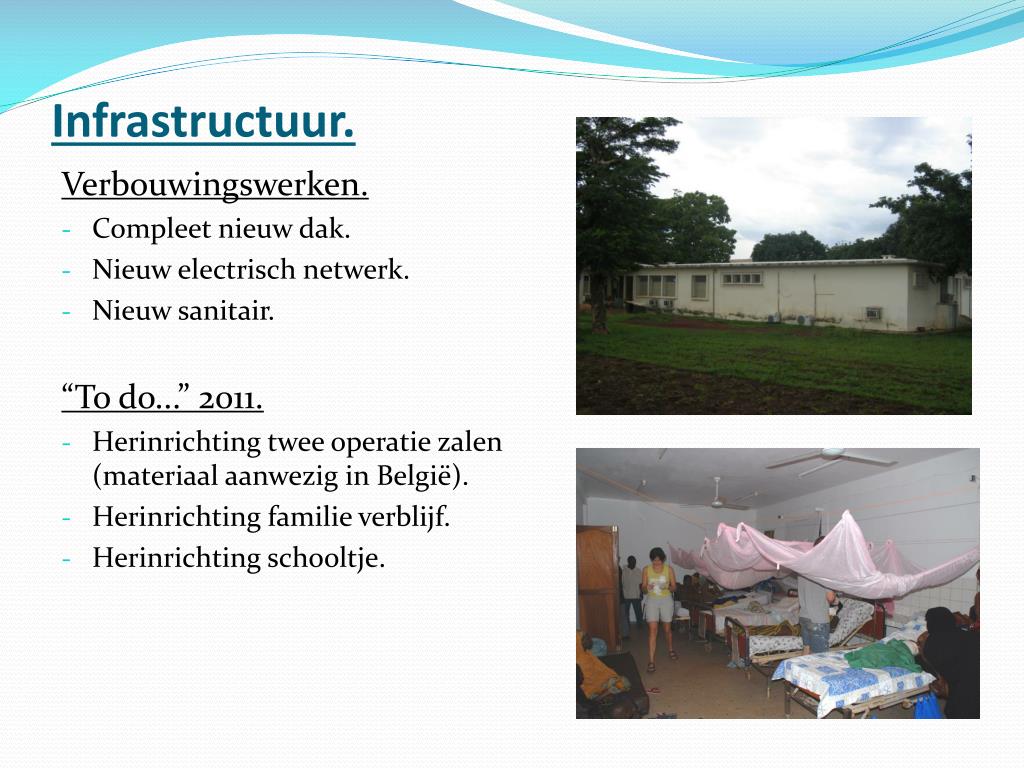 Infrastructuur.

Verbouwingswerken.
- Compleet nieuw dak.
- Nieuw electrisch netwerk.
- Nieuw sanitair.

“To do…” 2011.
- Herinrichting twee operatie zalen (materiaal aanwezig in België).
- Herinrichting familie verblijf.
- Herinrichting schooltje.